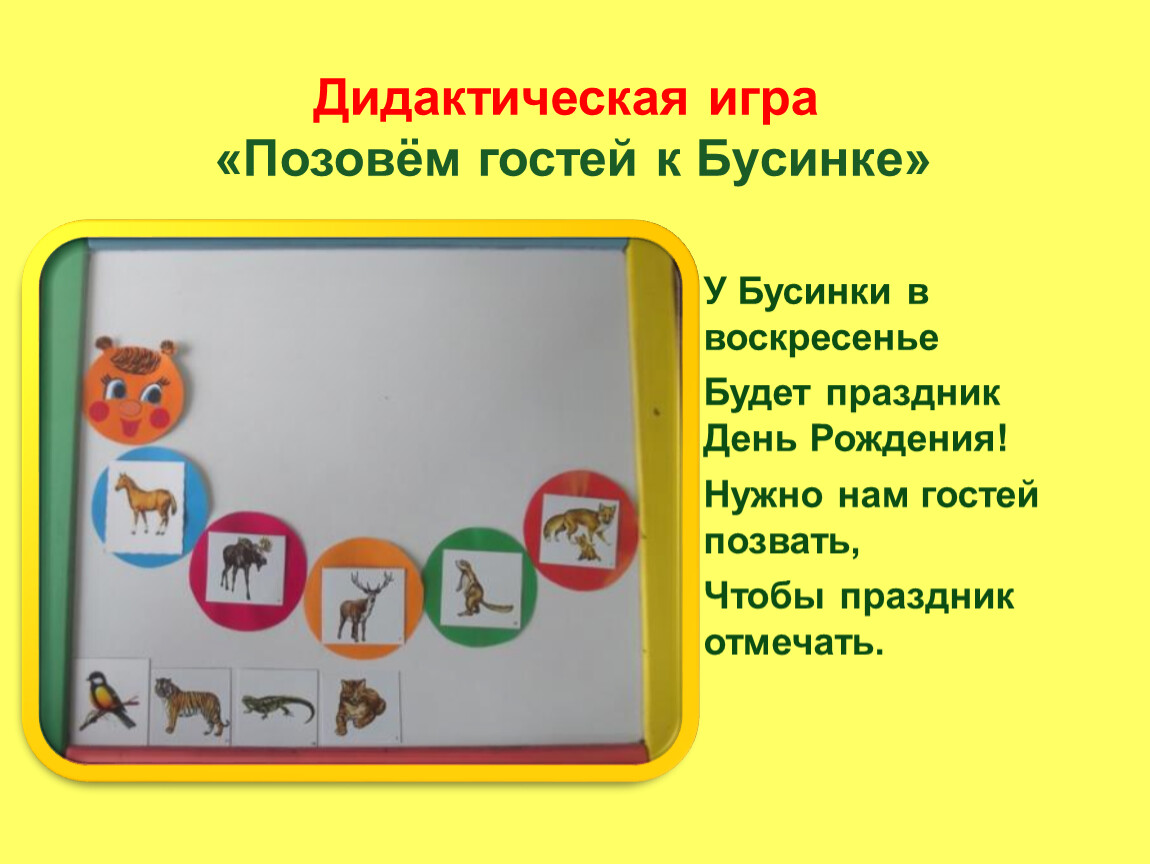 Дидактическая игра
«Позовём гостей к Бусинке»

У Бусинки в воскресенье

Будет праздник День Рождения!

Нужно нам гостей позвать,

Чтобы праздник отмечать.